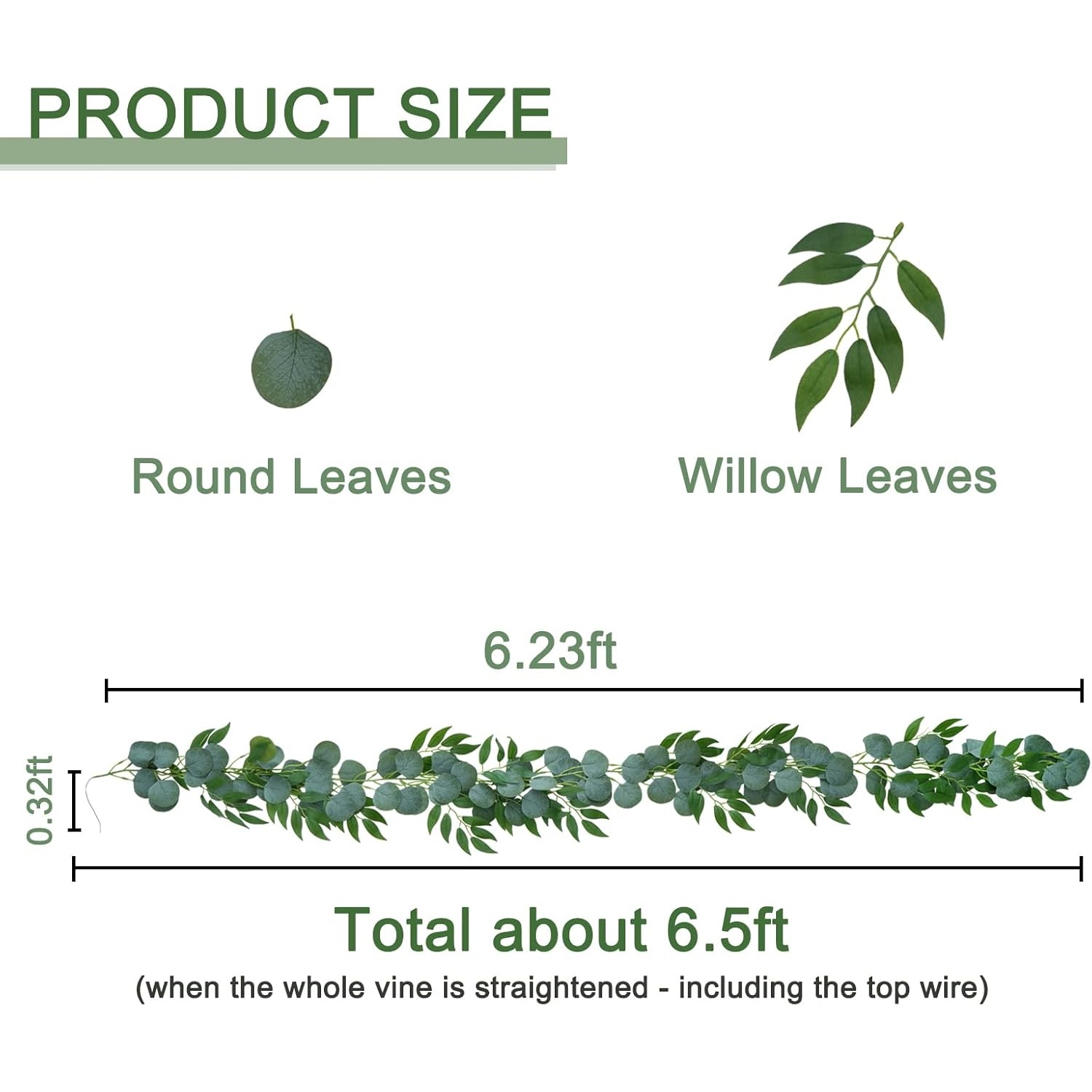 PRODUCT SIZE

Round Leaves

Willow Leaves

6.23ft

0.32ft

Total about 6.5ft

(when the whole vine is straightened - including the top wire)